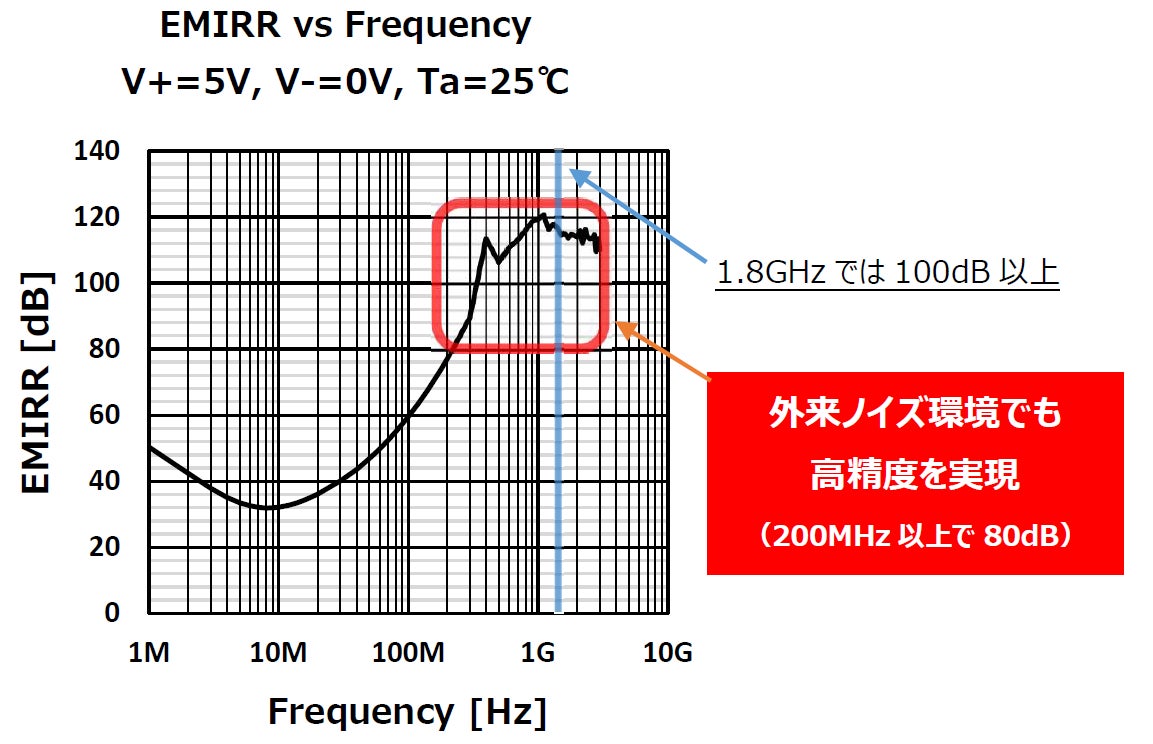 EMIRR vs Frequency
V+=5V, V-=0V, Ta=25℃

EMIRR [dB]

140
120
100
80
60
40
20
0

1M
10M
100M
1G
10G

Frequency [Hz]

1.8GHz では 100dB 以上

外来ノイズ環境でも
高精度を実現
（200MHz 以上で 80dB）